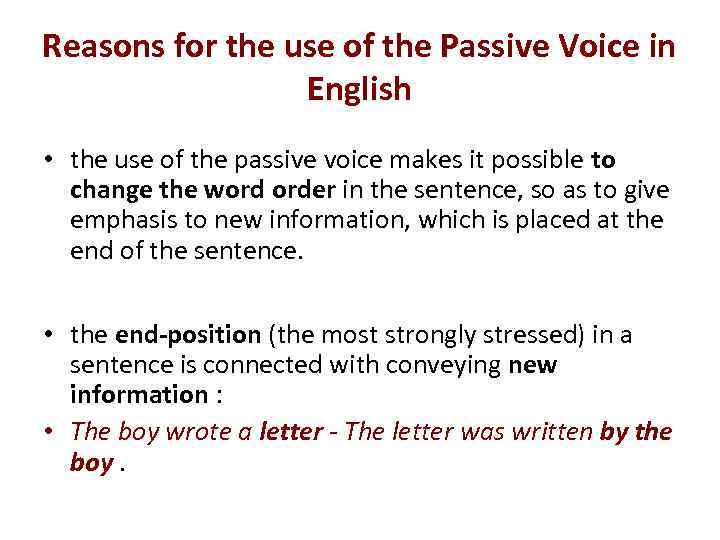 Reasons for the use of the Passive Voice in English

• the use of the passive voice makes it possible to change the word order in the sentence, so as to give emphasis to new information, which is placed at the end of the sentence.

• the end-position (the most strongly stressed) in a sentence is connected with conveying new information :

• The boy wrote a letter - The letter was written by the boy .